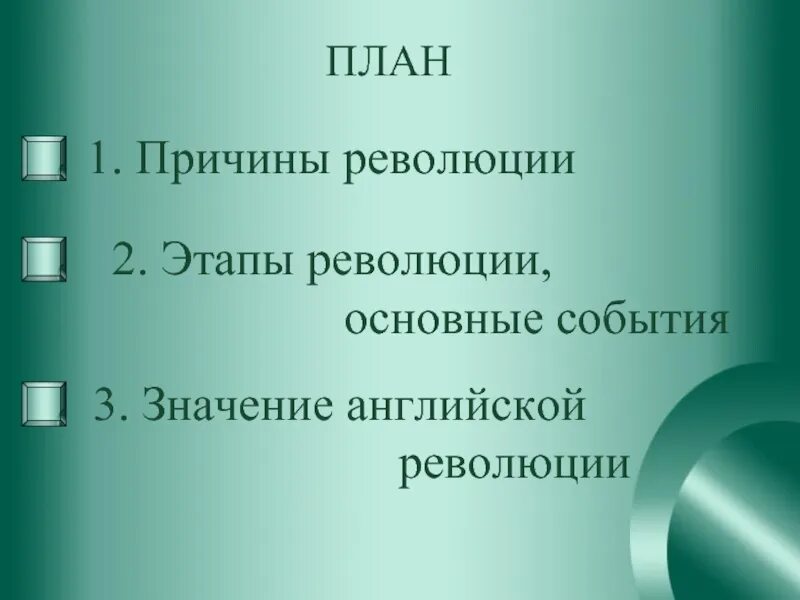 ПЛАН

1. Причины революции

2. Этапы революции, основные события

3. Значение английской революции